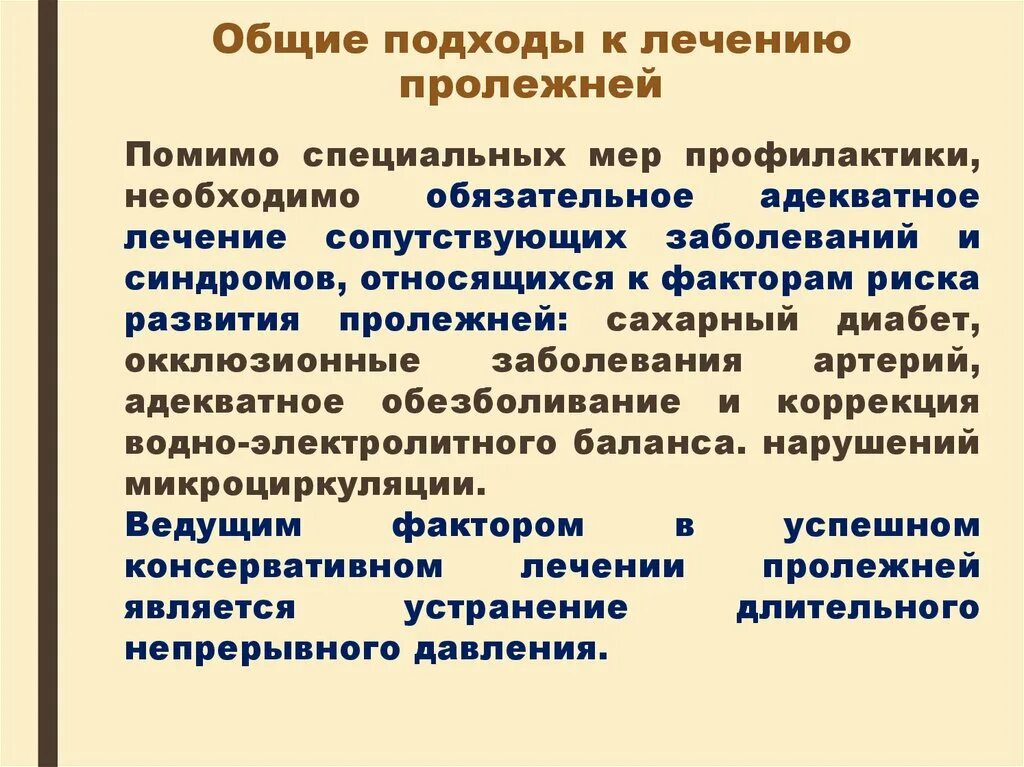 Общие подходы к лечению пролежней

Помимо специальных мер профилактики, необходимо обязательное адекватное лечение сопутствующих заболеваний и синдромов, относящихся к факторам риска развития пролежней: сахарный диабет, окклюзионные заболевания артерий, адекватное обезболивание и коррекция водно-электролитного баланса. нарушений микроциркуляции.
Ведущим фактором в успешном консервативном лечении пролежней является устранение длительного непрерывного давления.